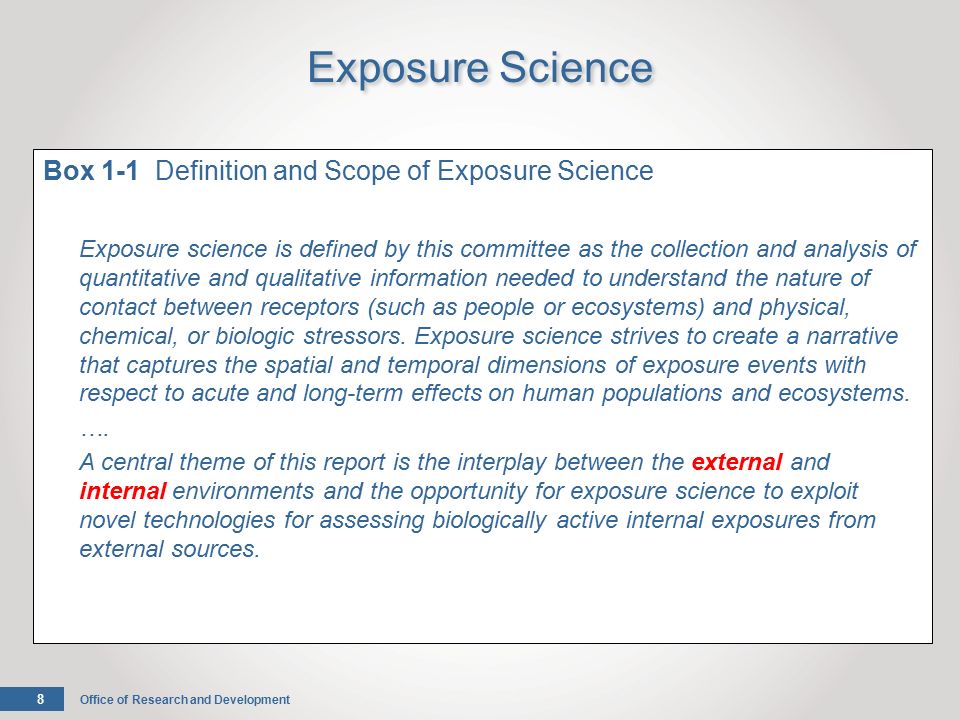 Exposure Science

Box 1-1 Definition and Scope of Exposure Science

Exposure science is defined by this committee as the collection and analysis of quantitative and qualitative information needed to understand the nature of contact between receptors (such as people or ecosystems) and physical, chemical, or biologic stressors. Exposure science strives to create a narrative that captures the spatial and temporal dimensions of exposure events with respect to acute and long-term effects on human populations and ecosystems.

….

A central theme of this report is the interplay between the external and internal environments and the opportunity for exposure science to exploit novel technologies for assessing biologically active internal exposures from external sources.

8 Office of Research and Development